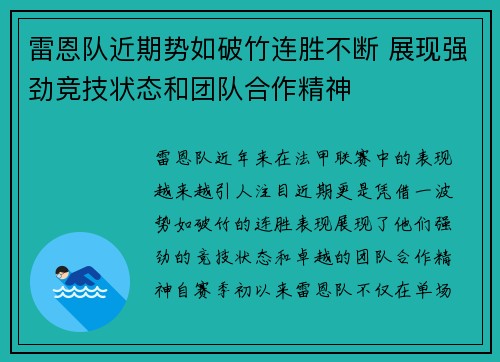 雷恩队近期势如破竹连胜不断 展现强劲竞技状态和团队合作精神

雷恩队近年来在法甲联赛中的表现越来越引人注目近期更是凭借一波势如破竹的连胜表现展现了他们强劲的竞技状态和卓越的团队合作精神自赛季初以来雷恩队不仅在单场